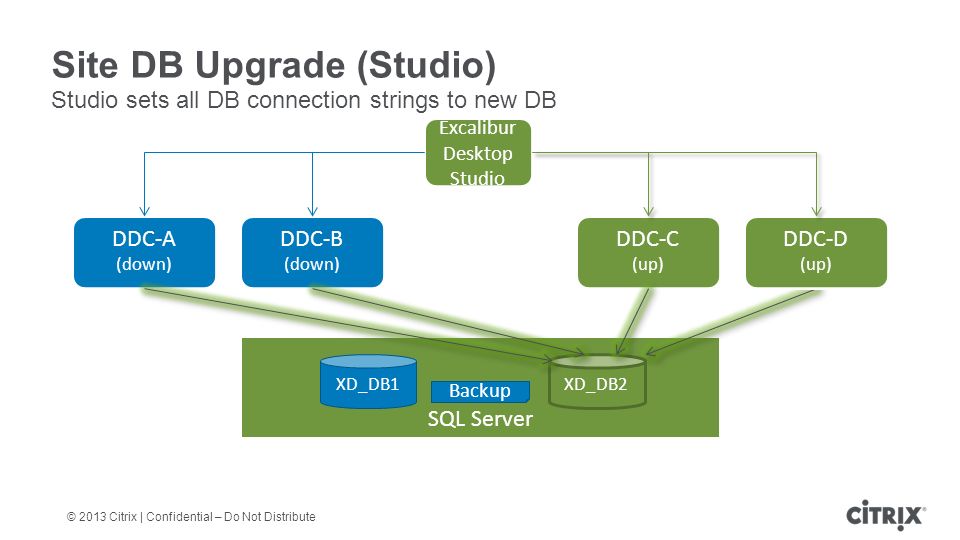 Site DB Upgrade (Studio)
Studio sets all DB connection strings to new DB

Excalibur Desktop Studio

DDC-A
(down)

DDC-B
(down)

DDC-C
(up)

DDC-D
(up)

XD_DB1

Backup

XD_DB2

SQL Server

© 2013 Citrix | Confidential – Do Not Distribute

CITRIX